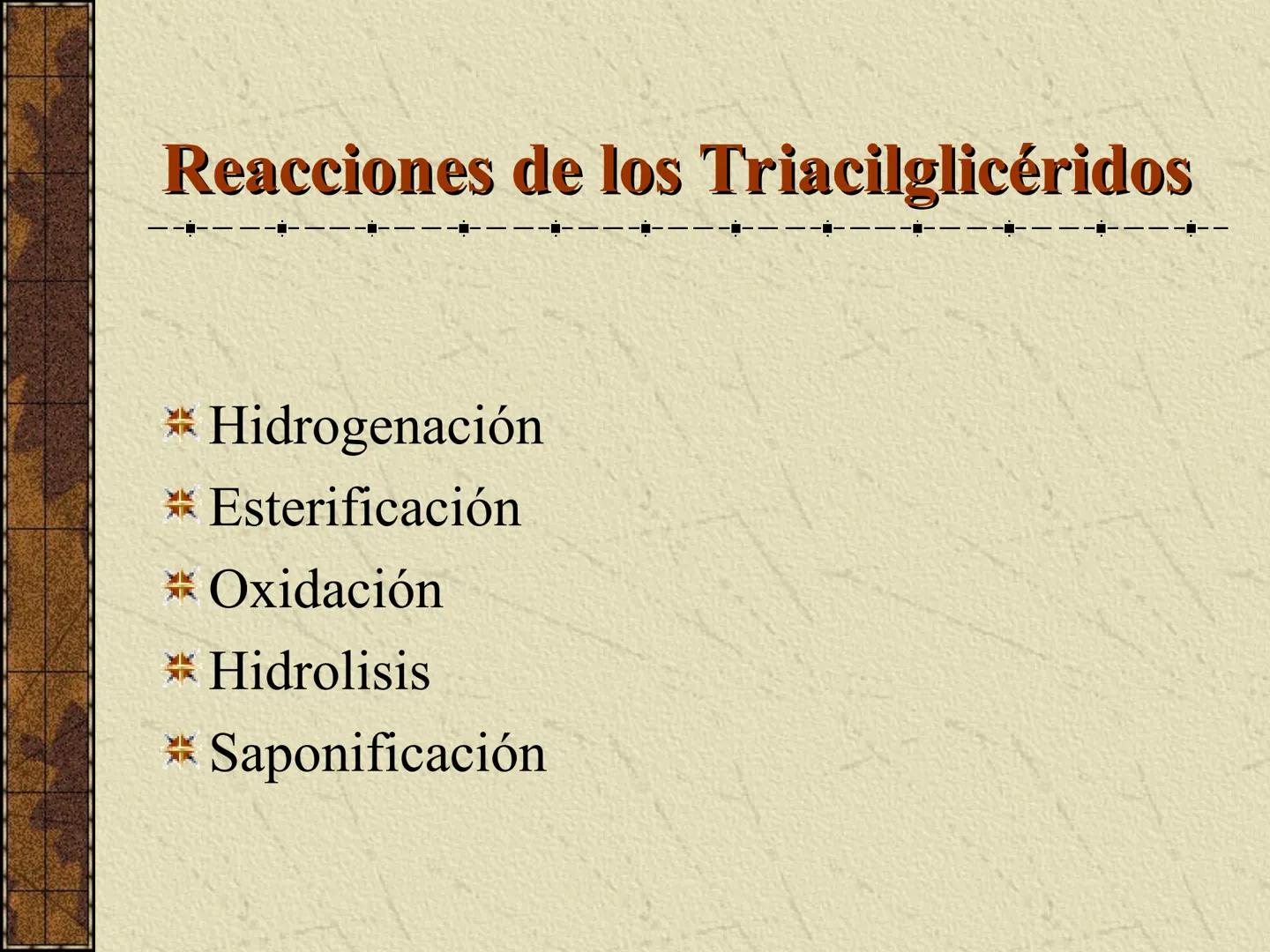 Reacciones de los Triacilglicéridos

Hidrogenación
Esterificación
Oxidación
Hidrolisis
Saponificación